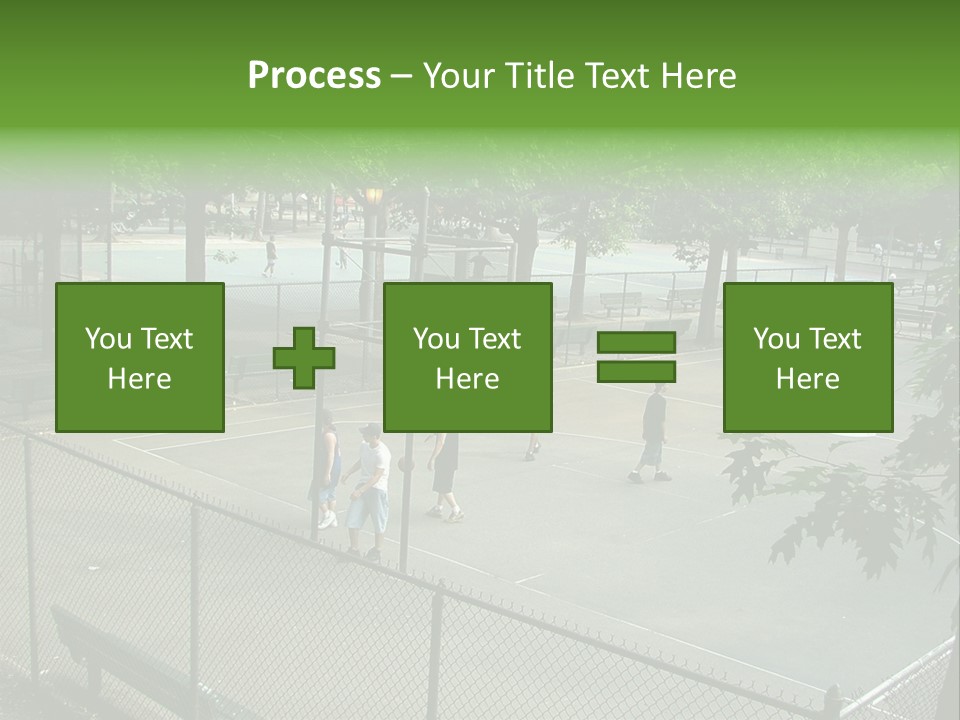 Process – Your Title Text Here

You Text Here

You Text Here

You Text Here